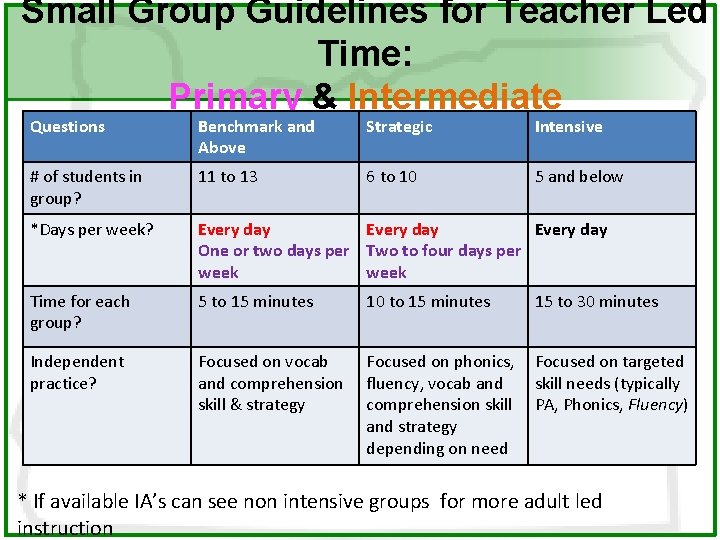 Small Group Guidelines for Teacher Led Time:
Primary & Intermediate

| Questions | Benchmark and Above | Strategic | Intensive |
|---|---|---|---|
| # of students in group? | 11 to 13 | 6 to 10 | 5 and below |
| *Days per week? | Every day One or two days per week | Every day Two to four days per week | Every day |
| Time for each group? | 5 to 15 minutes | 10 to 15 minutes | 15 to 30 minutes |
| Independent practice? | Focused on vocab and comprehension skill & strategy | Focused on phonics, fluency, vocab and comprehension skill and strategy depending on need | Focused on targeted skill needs (typically PA, Phonics, Fluency) |

* If available IA's can see non intensive groups for more adult led instruction